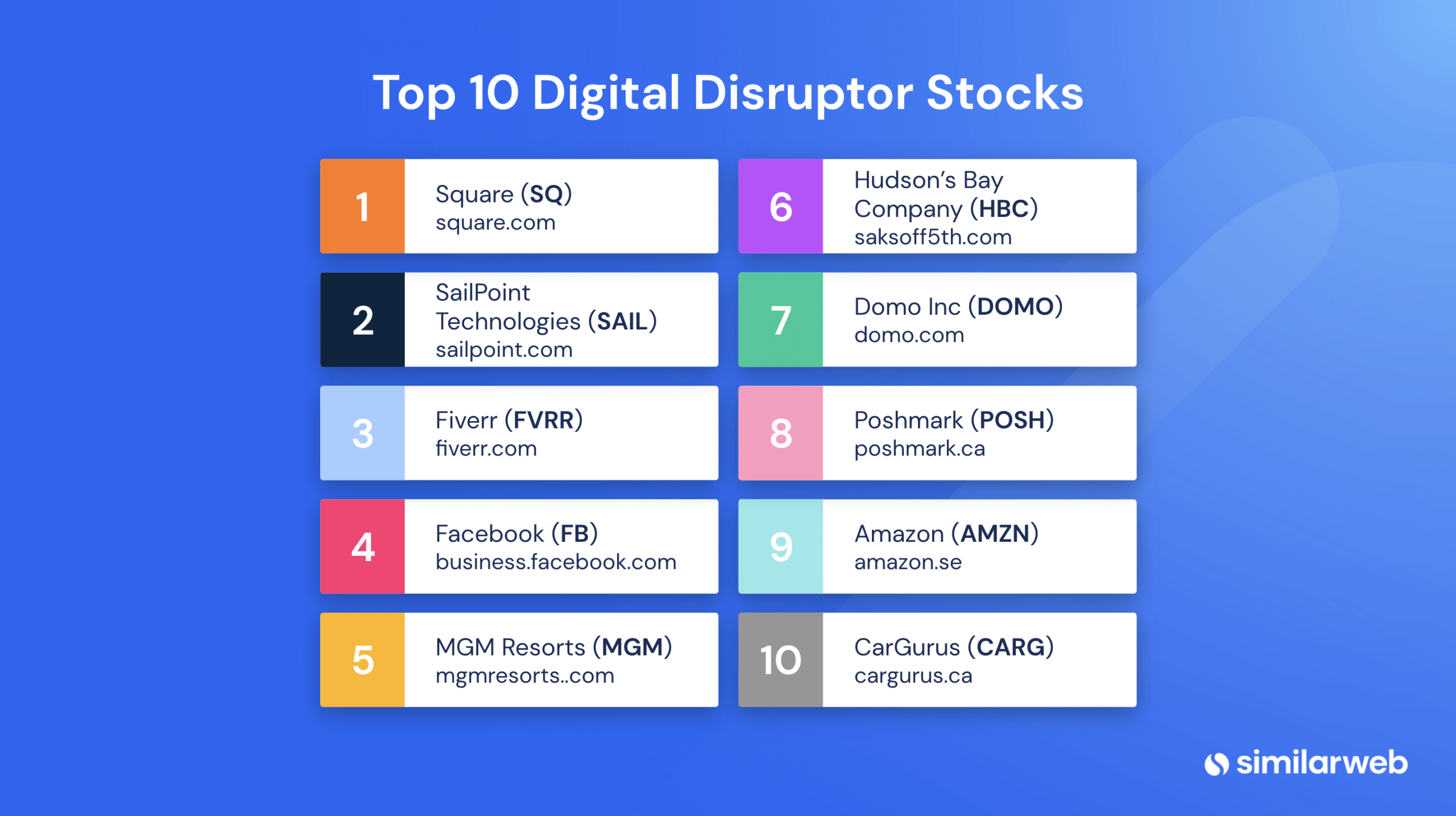 Top 10 Digital Disruptor Stocks

1
Square (SQ)
square.com

2
SailPoint Technologies (SAIL)
sailpoint.com

3
Fiverr (FVRR)
fiverr.com

4
Facebook (FB)
business.facebook.com

5
MGM Resorts (MGM)
mgmresorts..com

6
Hudson's Bay Company (HBC)
saksoff5th.com

7
Domo Inc (DOMO)
domo.com

8
Poshmark (POSH)
poshmark.ca

9
Amazon (AMZN)
amazon.se

10
CarGurus (CARG)
cargurus.ca

similarweb